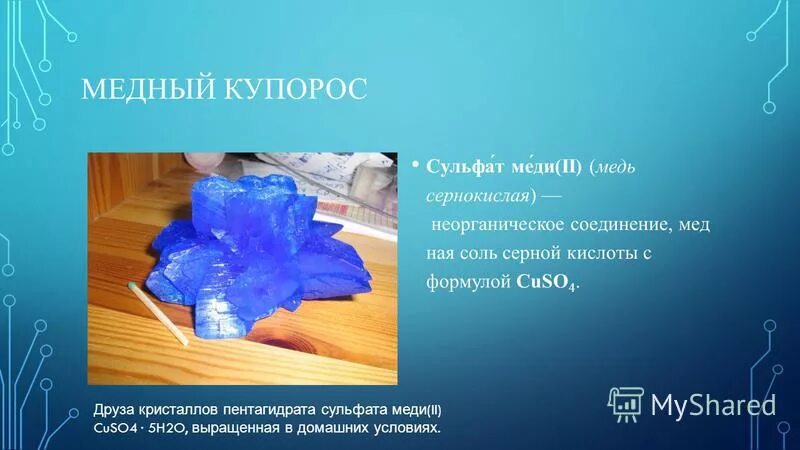 МЕДНЫЙ КУПОРОС

• Сульфа́т ме́ди(II) (медь сернокислая) — неорганическое соединение, мед ная соль серной кислоты с формулой $CuSO_4$.

Друза кристаллов пентагидрата сульфата меди(II) CuSO4 · 5H2O, выращенная в домашних условиях.

MyShared